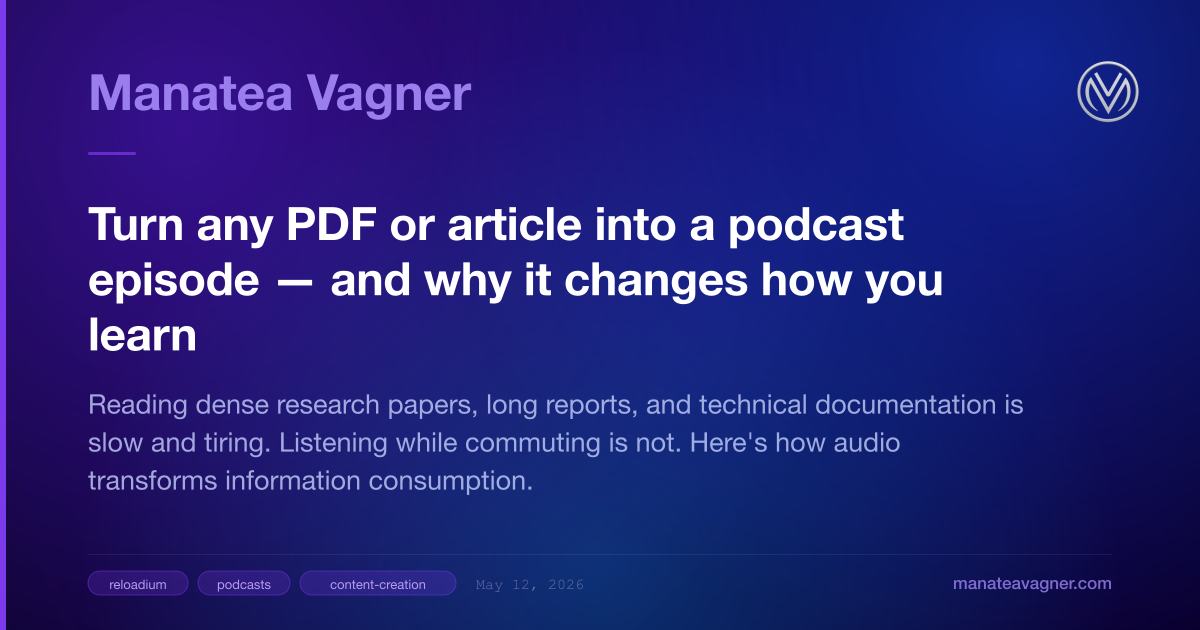 Manatea Vagner

Turn any PDF or article into a podcast episode — and why it changes how you learn

Reading dense research papers, long reports, and technical documentation is slow and tiring. Listening while commuting is not. Here's how audio transforms information consumption.

reloadium podcasts content-creation May 12, 2026

manateavagner.com